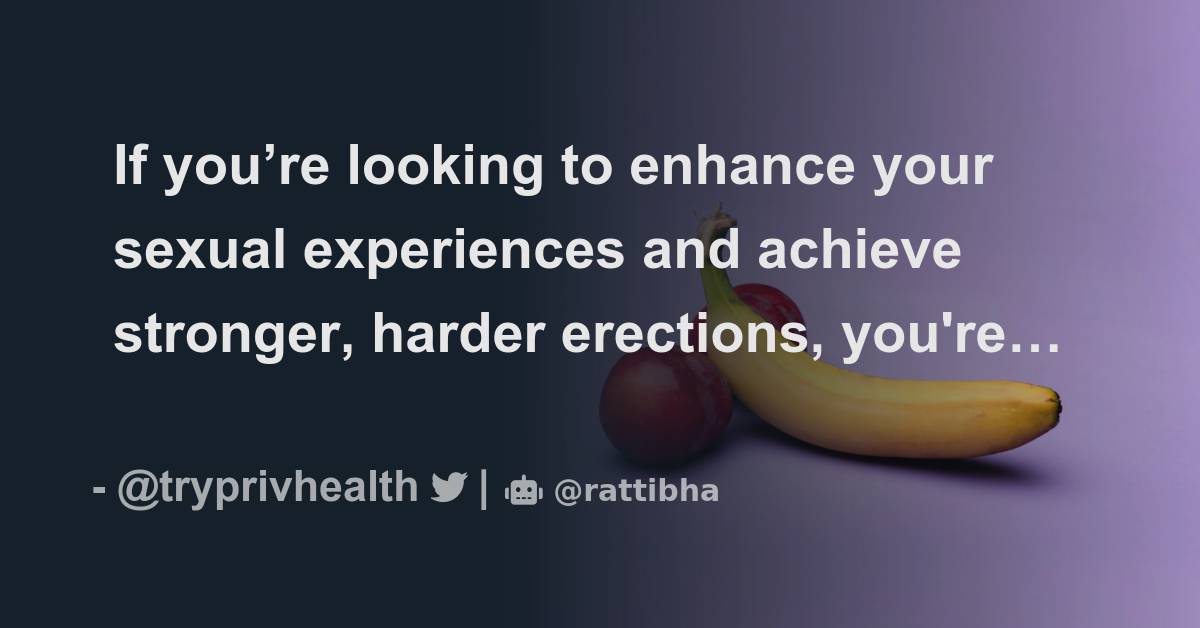 If you’re looking to enhance your sexual experiences and achieve stronger, harder erections, you're…

- @tryprivhealth | @rattibha